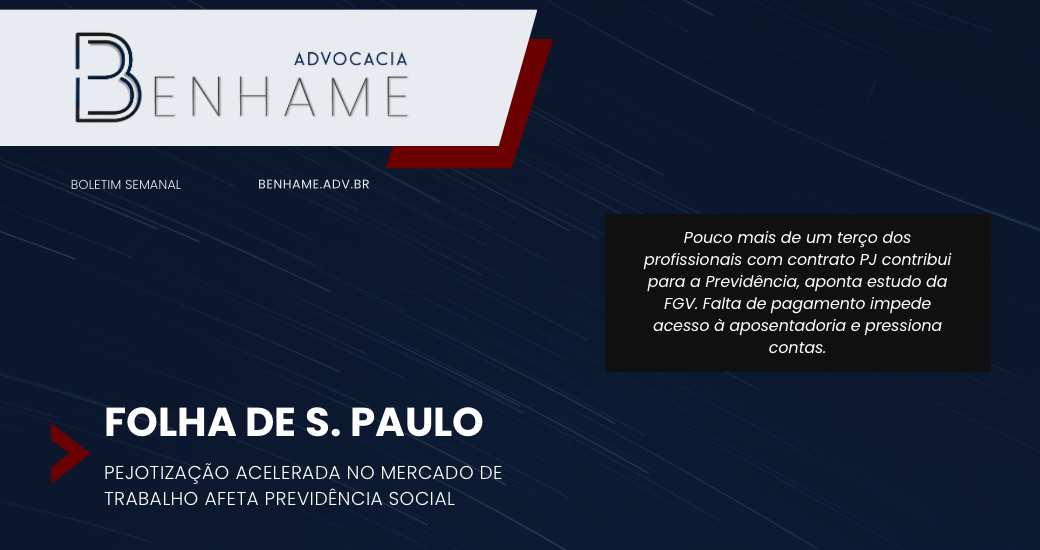 ADVOCACIA
BENHAME

BOLETIM SEMANAL

BENHAME.ADV.BR

Pouco mais de um terço dos profissionais com contrato PJ contribui para a Previdência, aponta estudo da FGV. Falta de pagamento impede acesso à aposentadoria e pressiona contas.

FOLHA DE S. PAULO

PEJOTIZAÇÃO ACELERADA NO MERCADO DE TRABALHO AFETA PREVIDÊNCIA SOCIAL